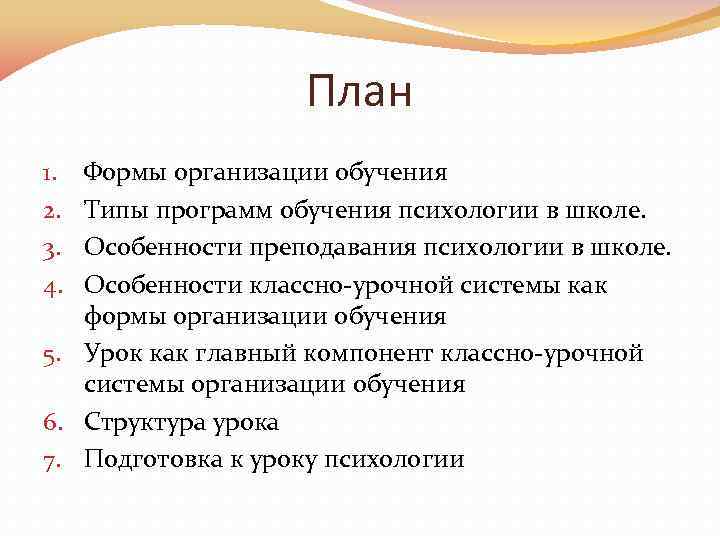 План

1. Формы организации обучения
2. Типы программ обучения психологии в школе.
3. Особенности преподавания психологии в школе.
4. Особенности классно-урочной системы как формы организации обучения
5. Урок как главный компонент классно-урочной системы организации обучения
6. Структура урока
7. Подготовка к уроку психологии